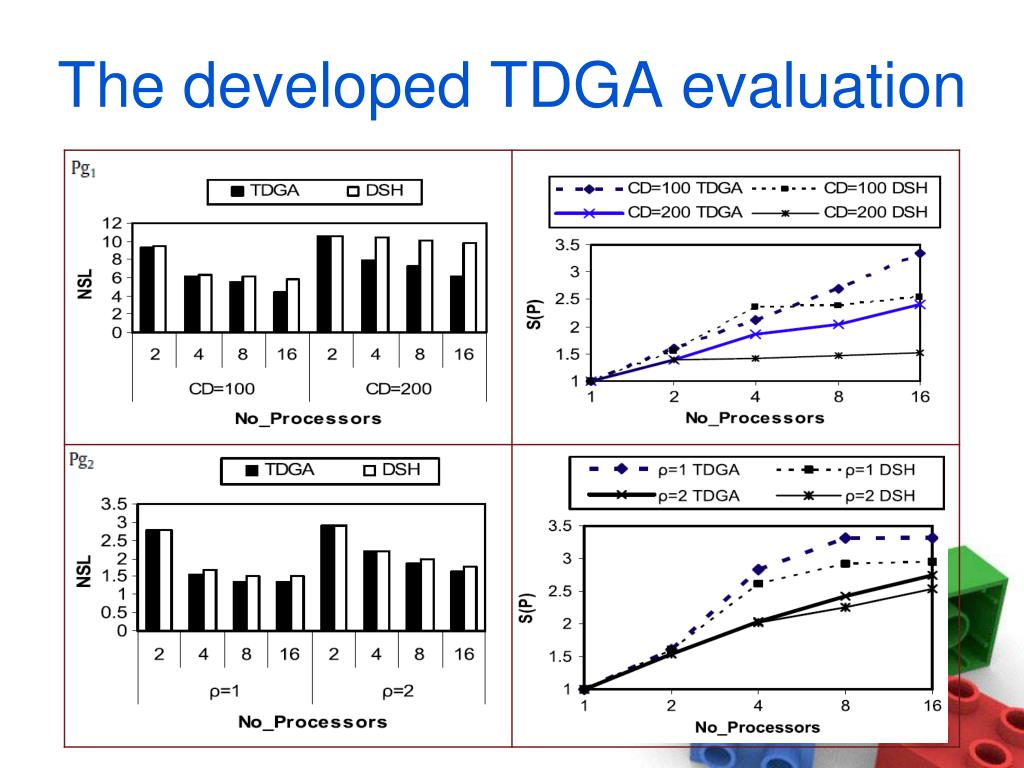 The developed TDGA evaluation

$Pg_1$

TDGA DSH

NSL

12
10
8
6
4
2
0

2 4 8 16 2 4 8 16

CD=100 CD=200

No_Processors

CD=100 TDGA CD=100 DSH
CD=200 TDGA CD=200 DSH

S(P)

3.5
3
2.5
2
1.5
1

1 2 4 8 16

No_Processors

$Pg_2$

TDGA DSH

NSL

3.5
3
2.5
2
1.5
1
0.5
0

2 4 8 16 2 4 8 16

ρ=1 ρ=2

No_Processors

ρ=1 TDGA ρ=1 DSH
ρ=2 TDGA ρ=2 DSH

S(P)

3.5
3
2.5
2
1.5
1

1 2 4 8 16

No_Processors